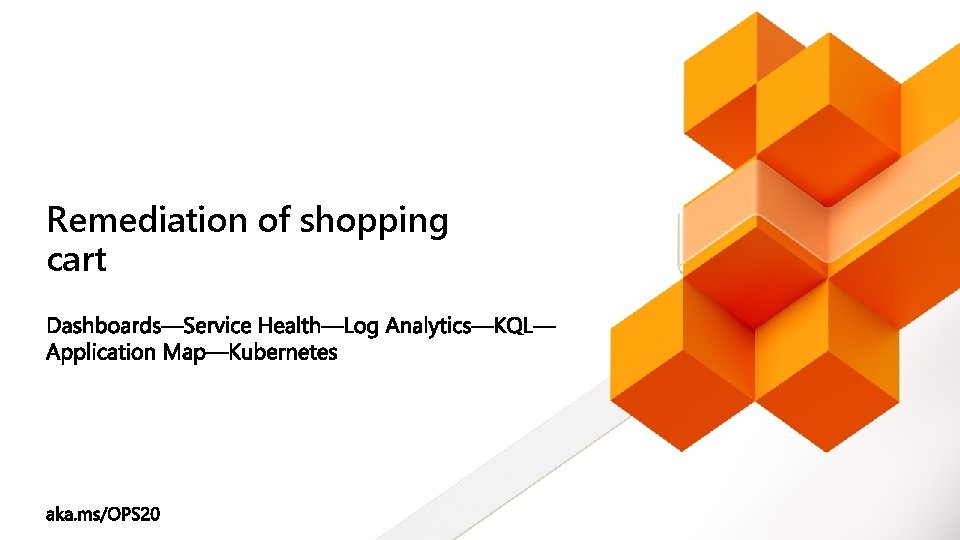 Remediation of shopping cart

Dashboards—Service Health—Log Analytics—KQL—Application Map—Kubernetes

aka.ms/OPS20